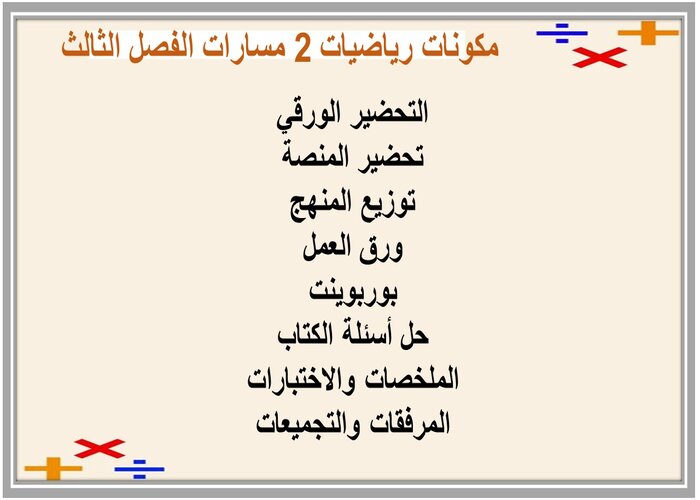 مكونات رياضيات 2 مسارات الفصل الثالث

التحضير الورقي
تحضير المنصة
توزيع المنهج
ورق العمل
بوربوينت
حل أسئلة الكتاب
الملخصات والاختبارات
المرفقات والتجميعات